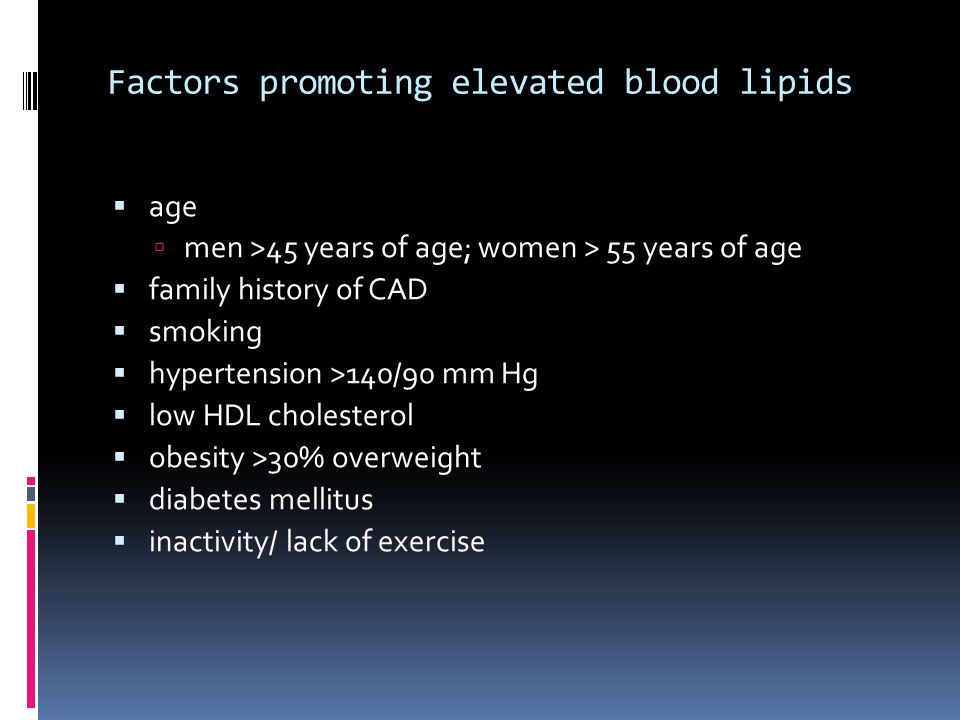 Factors promoting elevated blood lipids

- age
  - men >45 years of age; women > 55 years of age
- family history of CAD
- smoking
- hypertension >140/90 mm Hg
- low HDL cholesterol
- obesity >30% overweight
- diabetes mellitus
- inactivity/ lack of exercise